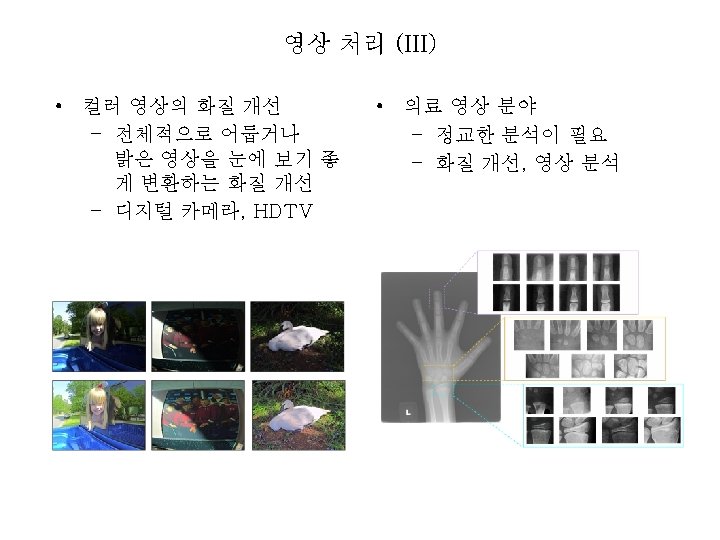 영상 처리 (III)

• 컬러 영상의 화질 개선
 – 전체적으로 어둡거나 밝은 영상을 눈에 보기 좋게 변환하는 화질 개선
 – 디지털 카메라, HDTV

• 의료 영상 분야
 – 정교한 분석이 필요
 – 화질 개선, 영상 분석

L